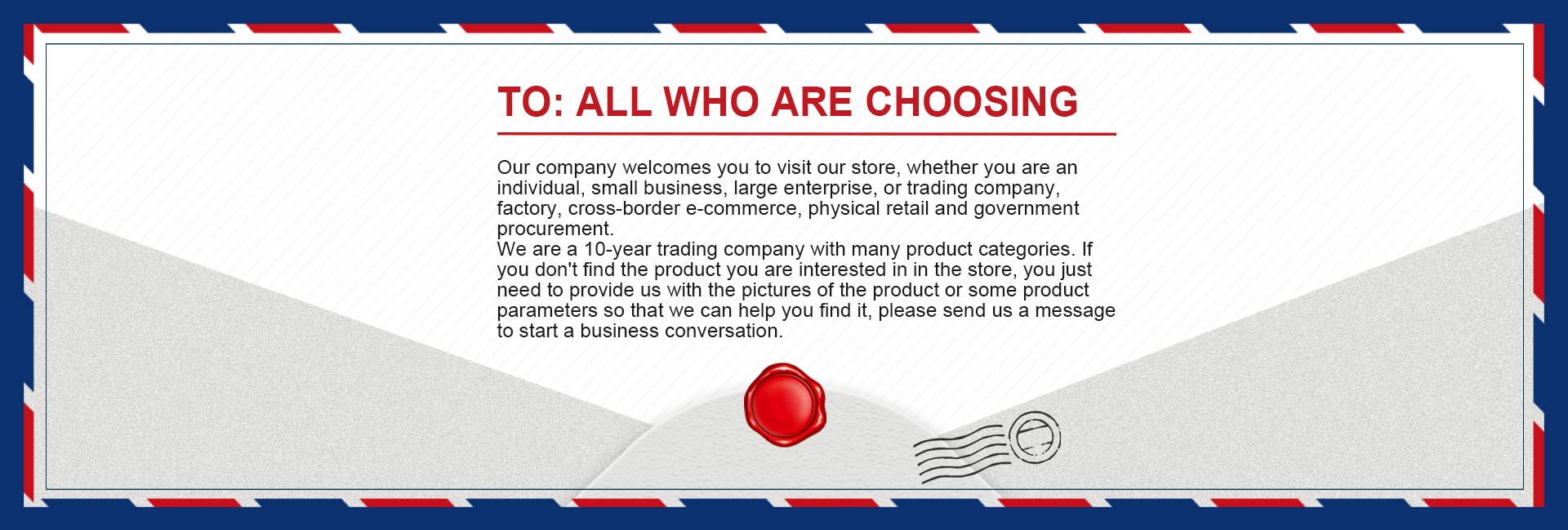 TO: ALL WHO ARE CHOOSING

Our company welcomes you to visit our store, whether you are an individual, small business, large enterprise, or trading company, factory, cross-border e-commerce, physical retail and government procurement.
We are a 10-year trading company with many product categories. If you don't find the product you are interested in in the store, you just need to provide us with the pictures of the product or some product parameters so that we can help you find it, please send us a message to start a business conversation.